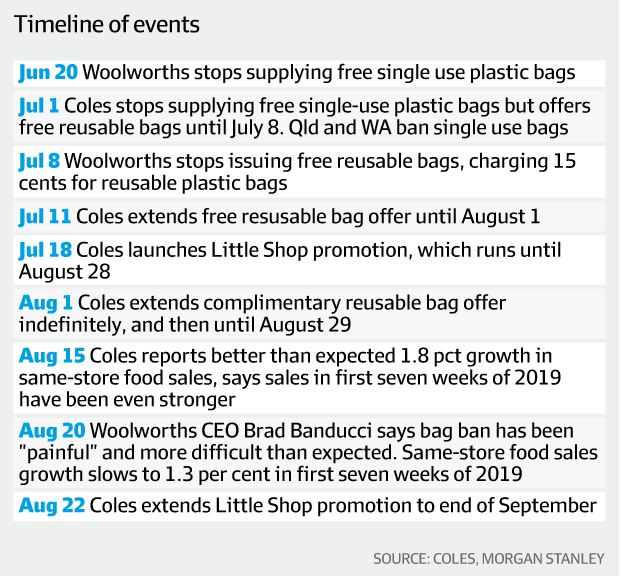 Timeline of events

Jun 20 Woolworths stops supplying free single use plastic bags

Jul 1 Coles stops supplying free single-use plastic bags but offers free reusable bags until July 8. Qld and WA ban single use bags

Jul 8 Woolworths stops issuing free reusable bags, charging 15 cents for reusable plastic bags

Jul 11 Coles extends free resusable bag offer until August 1

Jul 18 Coles launches Little Shop promotion, which runs until August 28

Aug 1 Coles extends complimentary reusable bag offer indefinitely, and then until August 29

Aug 15 Coles reports better than expected 1.8 pct growth in same-store food sales, says sales in first seven weeks of 2019 have been even stronger

Aug 20 Woolworths CEO Brad Banducci says bag ban has been "painful" and more difficult than expected. Same-store food sales growth slows to 1.3 per cent in first seven weeks of 2019

Aug 22 Coles extends Little Shop promotion to end of September

SOURCE: COLES, MORGAN STANLEY